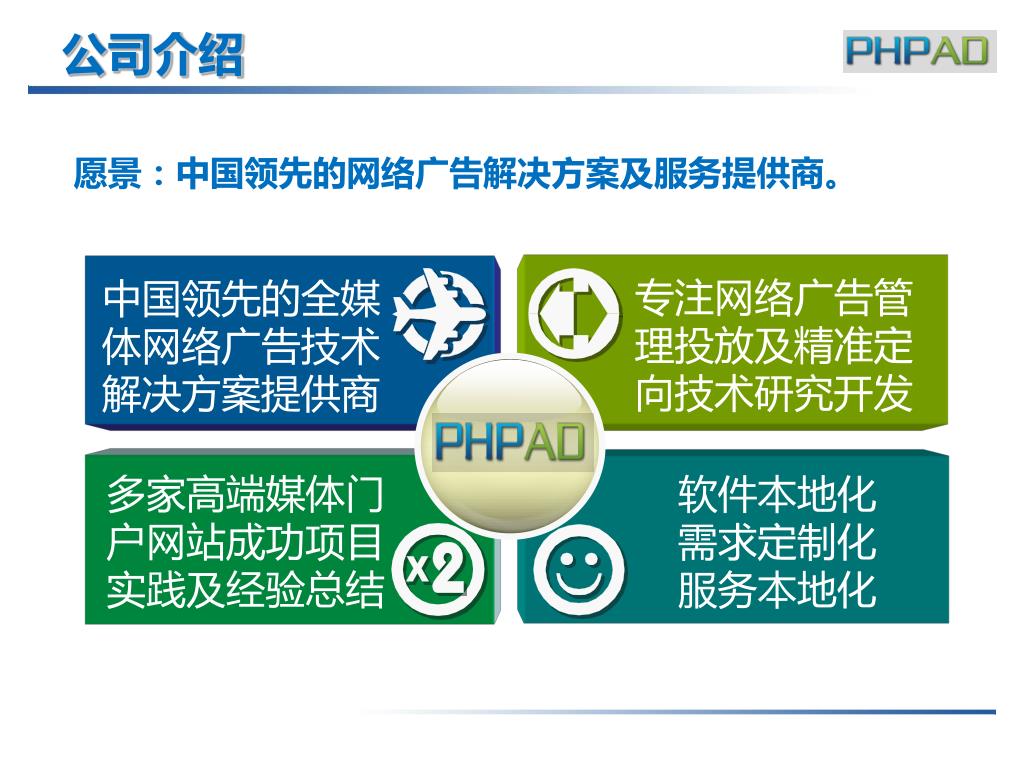 公司介绍

PHPAD

愿景：中国领先的网络广告解决方案及服务提供商。

中国领先的全媒体网络广告技术解决方案提供商

专注网络广告管理投放及精准定向技术研究开发

PHPAD

多家高端媒体门户网站成功项目实践及经验总结

x2

软件本地化
需求定制化
服务本地化